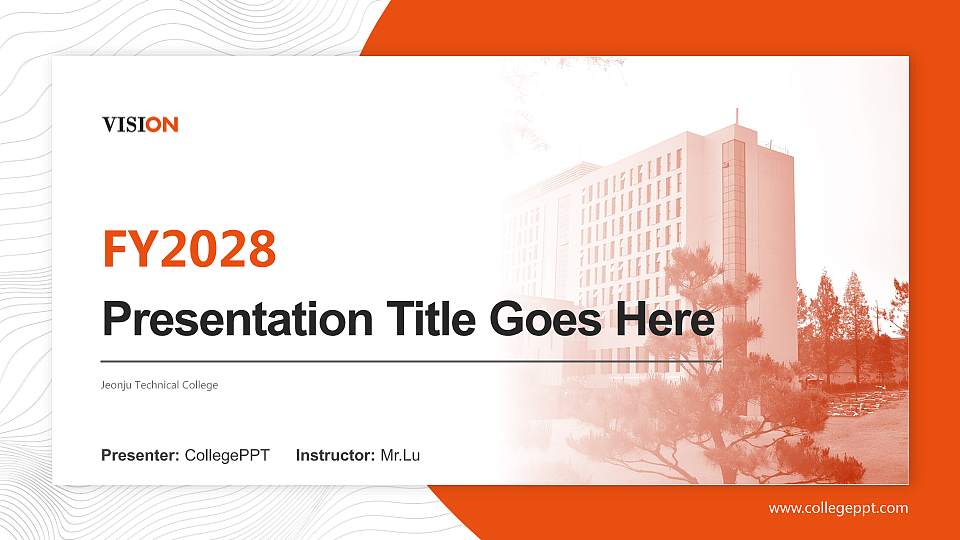 VISION

FY2028

Presentation Title Goes Here

Jeonju Technical College

Presenter: CollegePPT Instructor: Mr.Lu

www.collegeppt.com